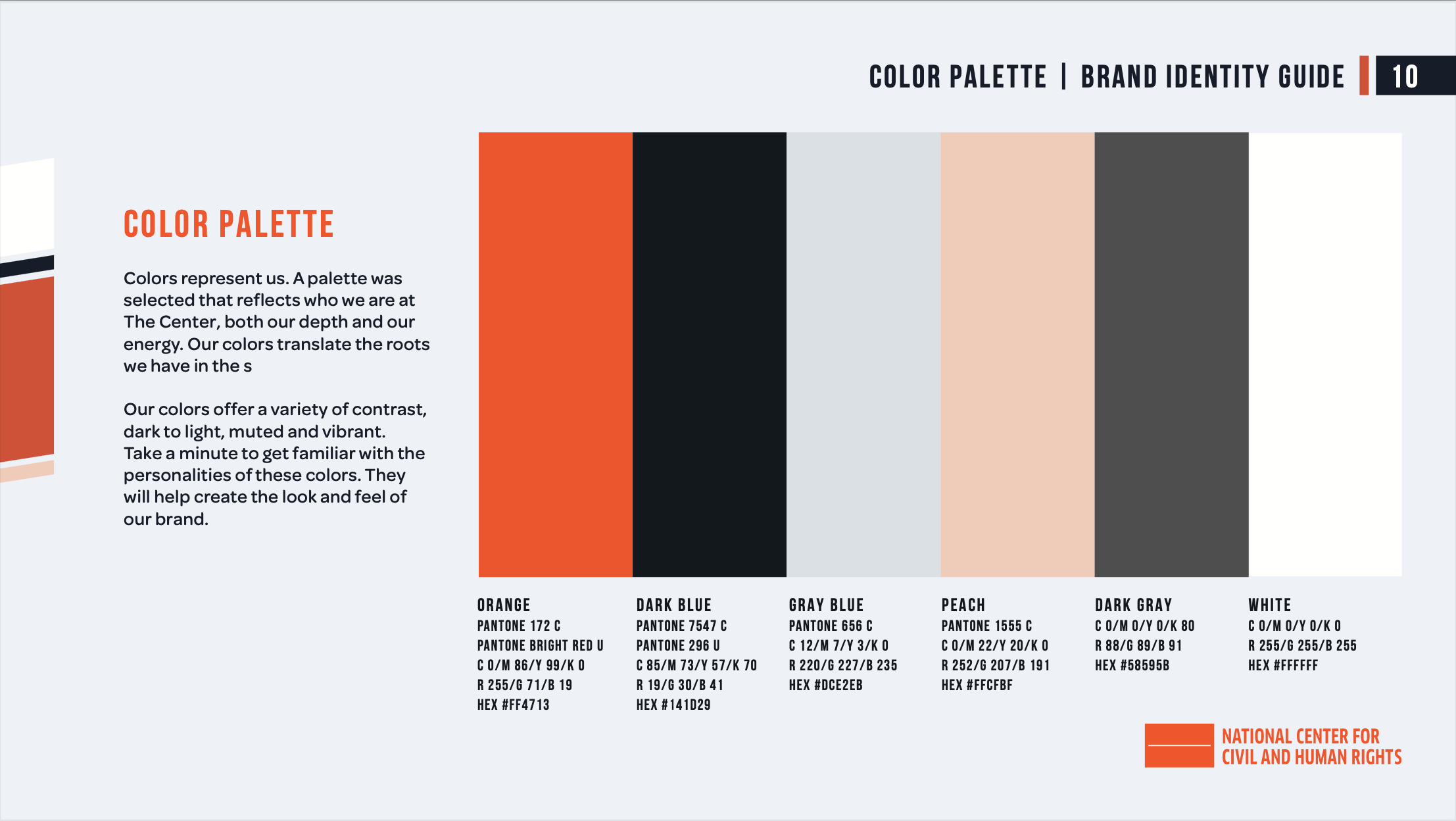 COLOR PALETTE | BRAND IDENTITY GUIDE 10

COLOR PALETTE

Colors represent us. A palette was selected that reflects who we are at The Center, both our depth and our energy. Our colors translate the roots we have in the s

Our colors offer a variety of contrast, dark to light, muted and vibrant. Take a minute to get familiar with the personalities of these colors. They will help create the look and feel of our brand.

ORANGE
PANTONE 172 C
PANTONE BRIGHT RED U
C 0/M 86/Y 99/K 0
R 255/G 71/B 19
HEX #FF4713

DARK BLUE
PANTONE 7547 C
PANTONE 296 U
C 85/M 73/Y 57/K 70
R 19/G 30/B 41
HEX #141D29

GRAY BLUE
PANTONE 656 C
C 12/M 7/Y 3/K 0
R 220/G 227/B 235
HEX #DCE2EB

PEACH
PANTONE 1555 C
C 0/M 22/Y 20/K 0
R 252/G 207/B 191
HEX #FFCFBF

DARK GRAY
C 0/M 0/Y 0/K 80
R 88/G 89/B 91
HEX #58595B

WHITE
C 0/M 0/Y 0/K 0
R 255/G 255/B 255
HEX #FFFFFF

NATIONAL CENTER FOR
CIVIL AND HUMAN RIGHTS